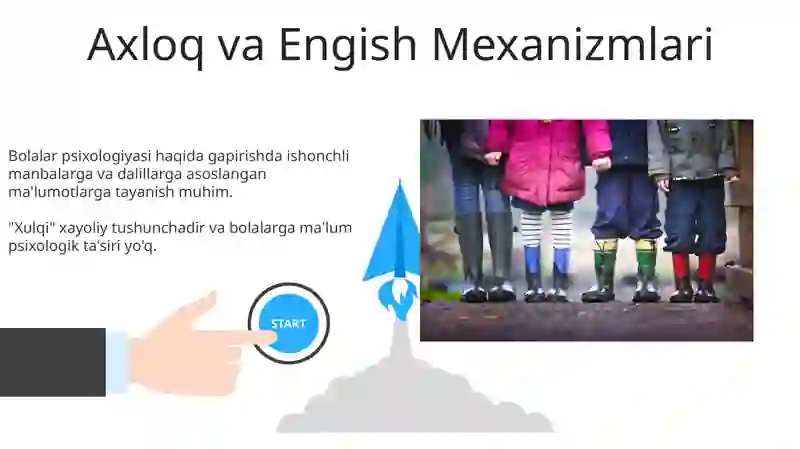 Axloq va Engish Mexanizmlari

Bolalar psixologiyasi haqida gapirishda ishonchli manbalarga va dalillarga asoslangan ma'lumotlarga tayanish muhim.

"Xulqi" xayoliy tushunchadir va bolalarga ma'lum psixologik ta'siri yo'q.

START